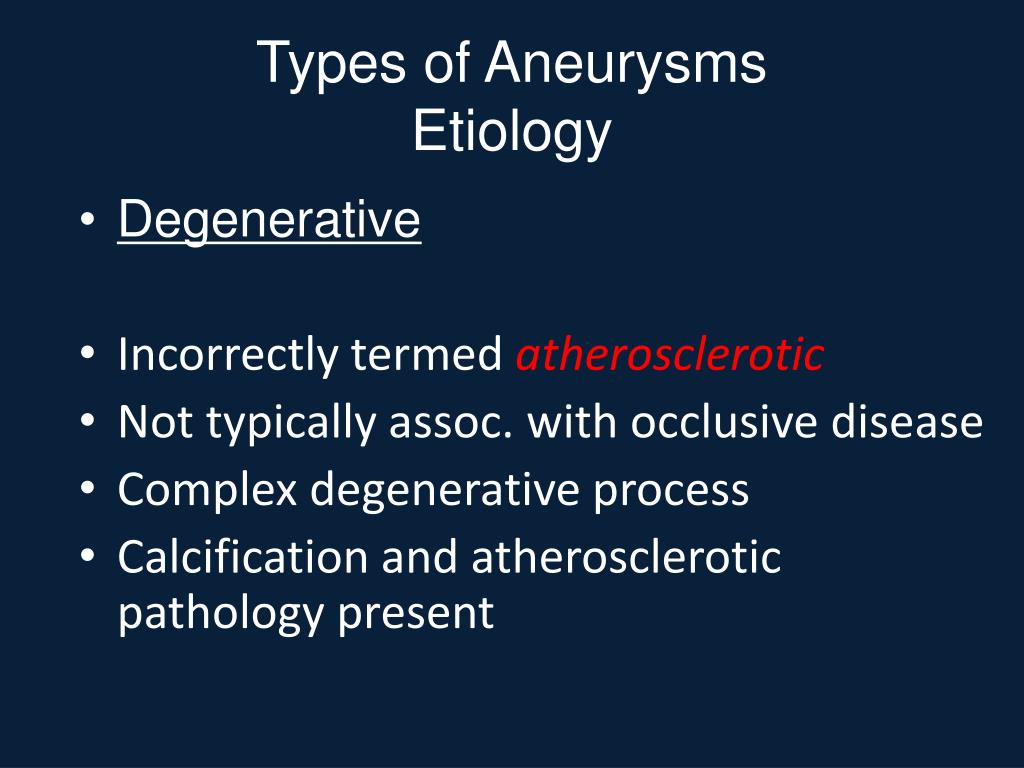 Types of Aneurysms
Etiology

• Degenerative

• Incorrectly termed atherosclerotic
• Not typically assoc. with occlusive disease
• Complex degenerative process
• Calcification and atherosclerotic pathology present